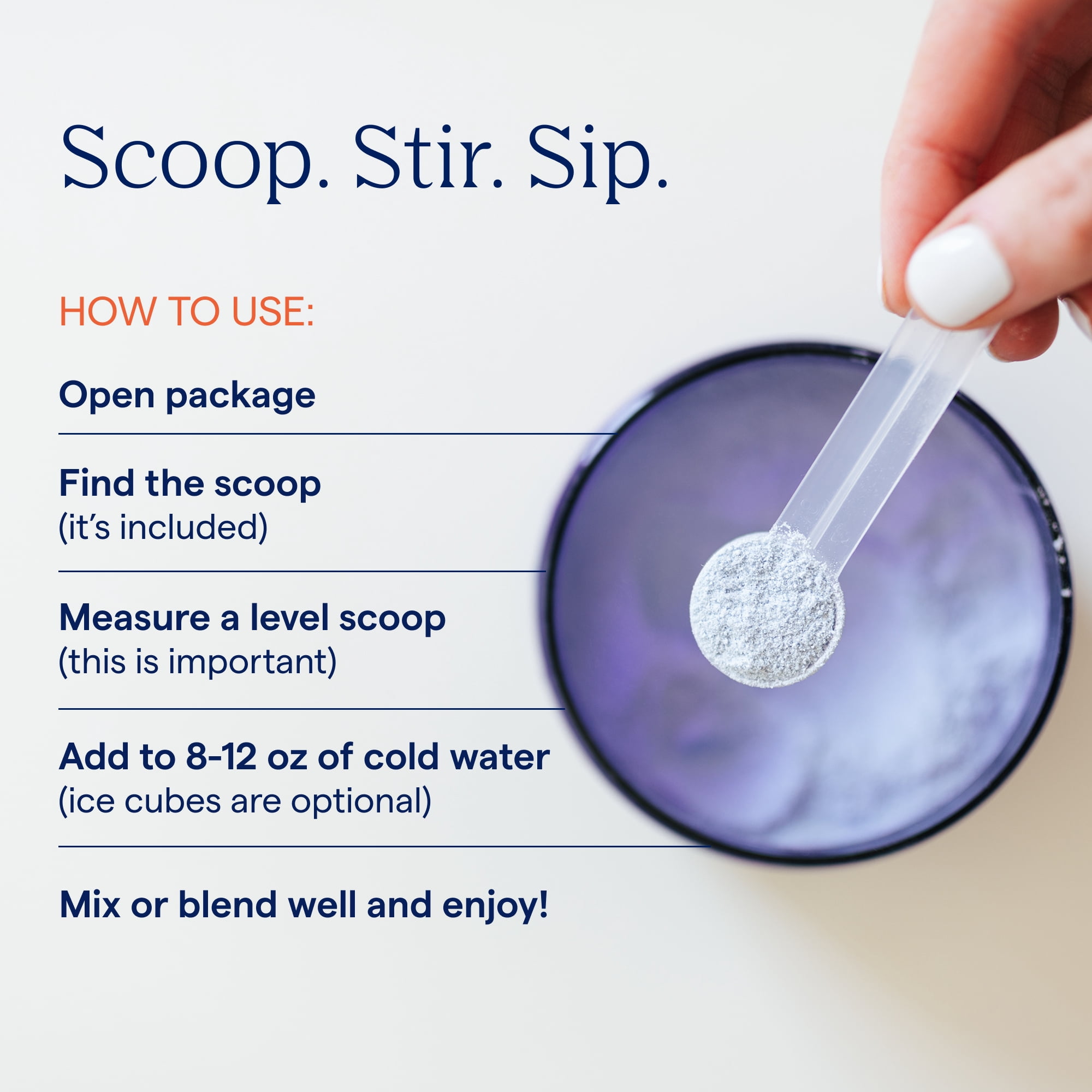 Scoop. Stir. Sip.

HOW TO USE:

Open package

Find the scoop
(it's included)

Measure a level scoop
(this is important)

Add to 8-12 oz of cold water
(ice cubes are optional)

Mix or blend well and enjoy!